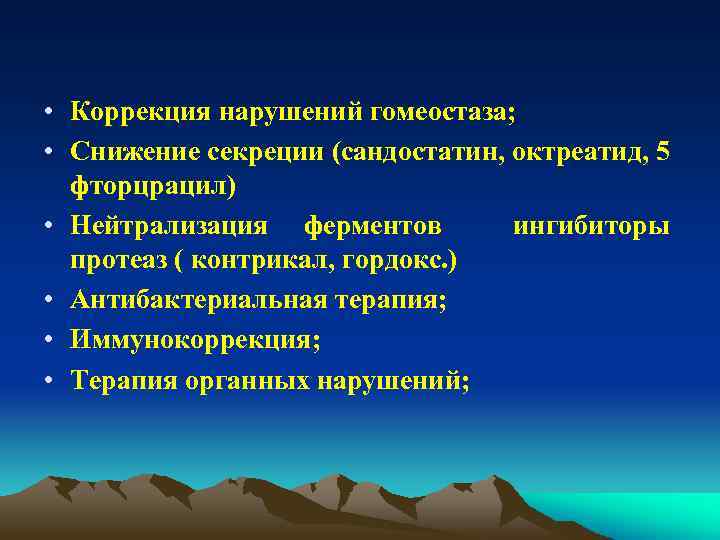 • Коррекция нарушений гомеостаза;
• Снижение секреции (сандостатин, октреатид, 5 фторцрацил)
• Нейтрализация ферментов ингибиторы протеаз ( контрикал, гордокс.)
• Антибактериальная терапия;
• Иммунокоррекция;
• Терапия органных нарушений;